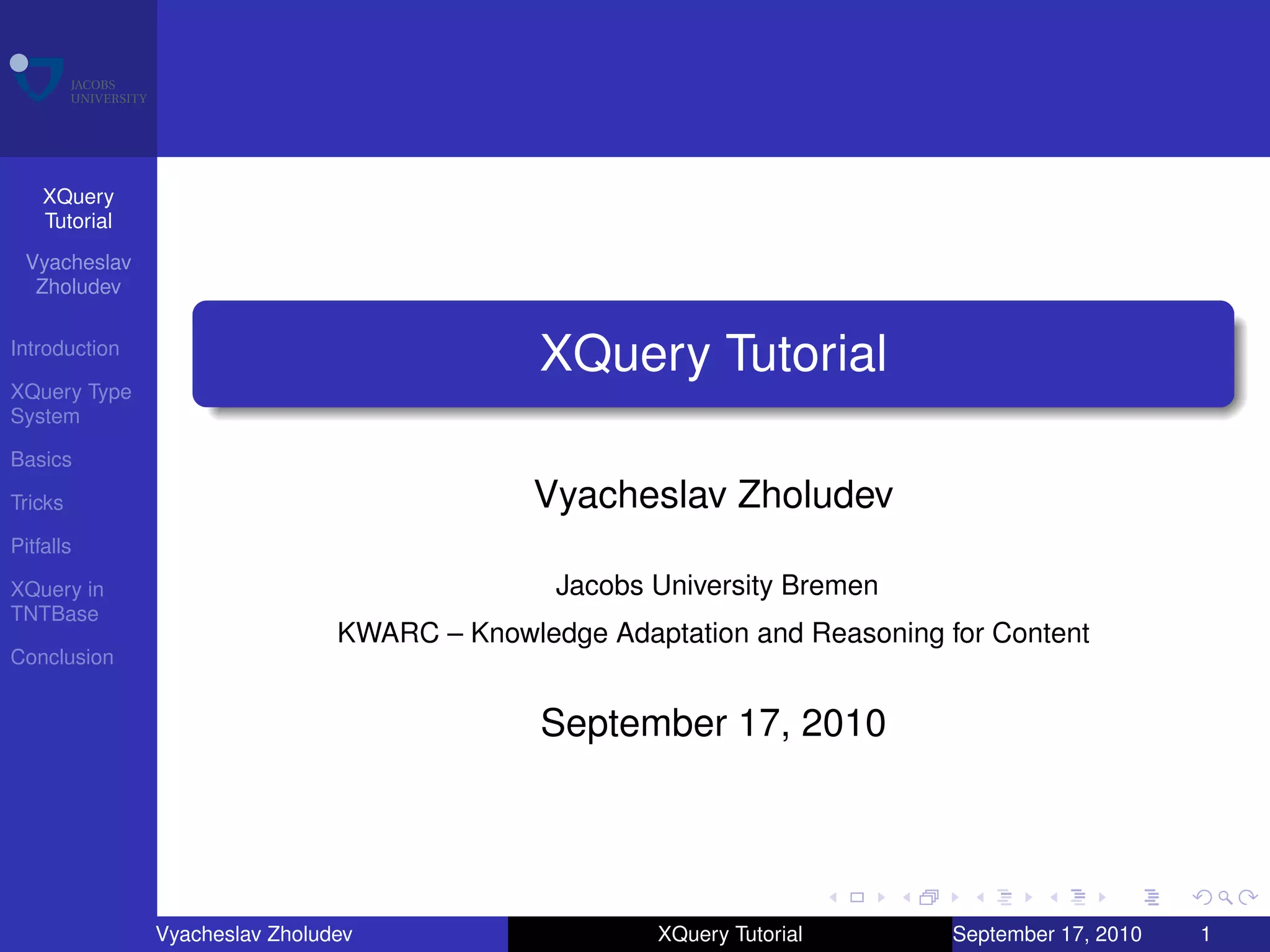 JACOBS
UNIVERSITY

XQuery Tutorial

Vyacheslav Zholudev

Introduction

XQuery Type System

Basics

Tricks

Pitfalls

XQuery in TNTBase

Conclusion

XQuery Tutorial

Vyacheslav Zholudev

Jacobs University Bremen

KWARC – Knowledge Adaptation and Reasoning for Content

September 17, 2010

Vyacheslav Zholudev XQuery Tutorial September 17, 2010 1